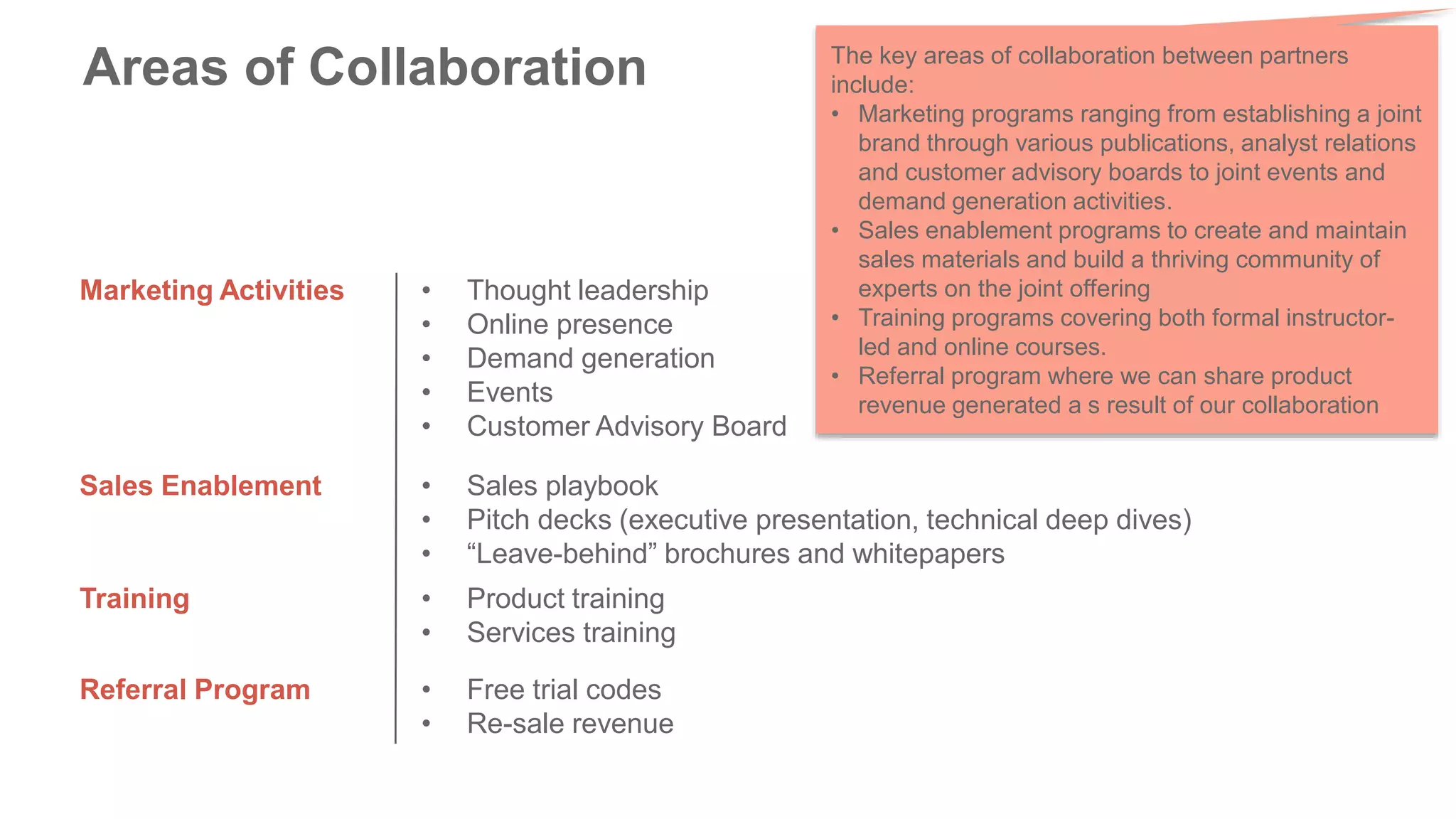 Areas of Collaboration

The key areas of collaboration between partners include:
• Marketing programs ranging from establishing a joint brand through various publications, analyst relations and customer advisory boards to joint events and demand generation activities.
• Sales enablement programs to create and maintain sales materials and build a thriving community of experts on the joint offering
• Training programs covering both formal instructor-led and online courses.
• Referral program where we can share product revenue generated a s result of our collaboration

Marketing Activities
• Thought leadership
• Online presence
• Demand generation
• Events
• Customer Advisory Board

Sales Enablement
• Sales playbook
• Pitch decks (executive presentation, technical deep dives)
• “Leave-behind” brochures and whitepapers

Training
• Product training
• Services training

Referral Program
• Free trial codes
• Re-sale revenue